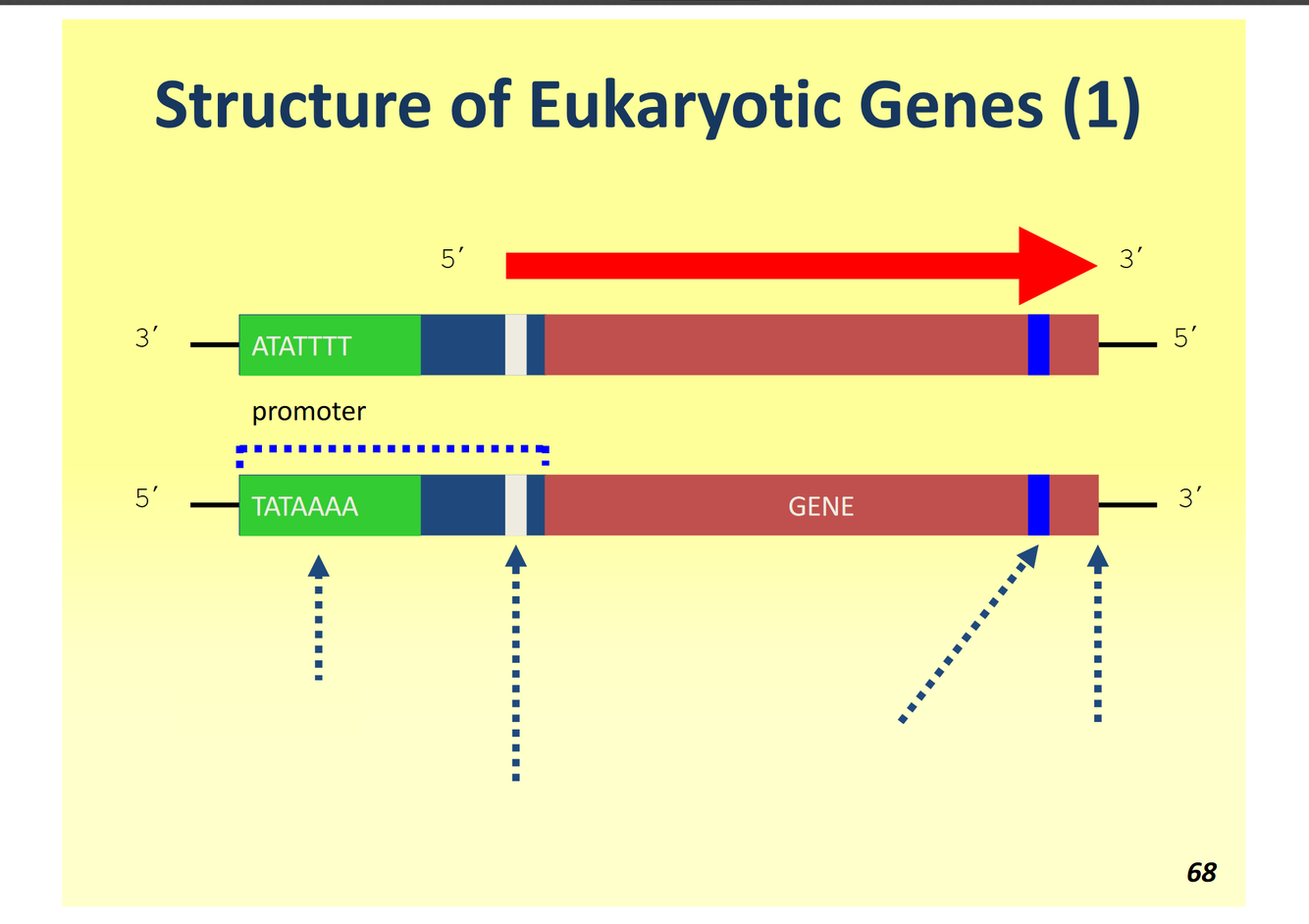 Structure of Eukaryotic Genes (1)

5′

3′

3′

ATATTTT

5′

promoter

5′

TATAAAA

GENE

3′

68